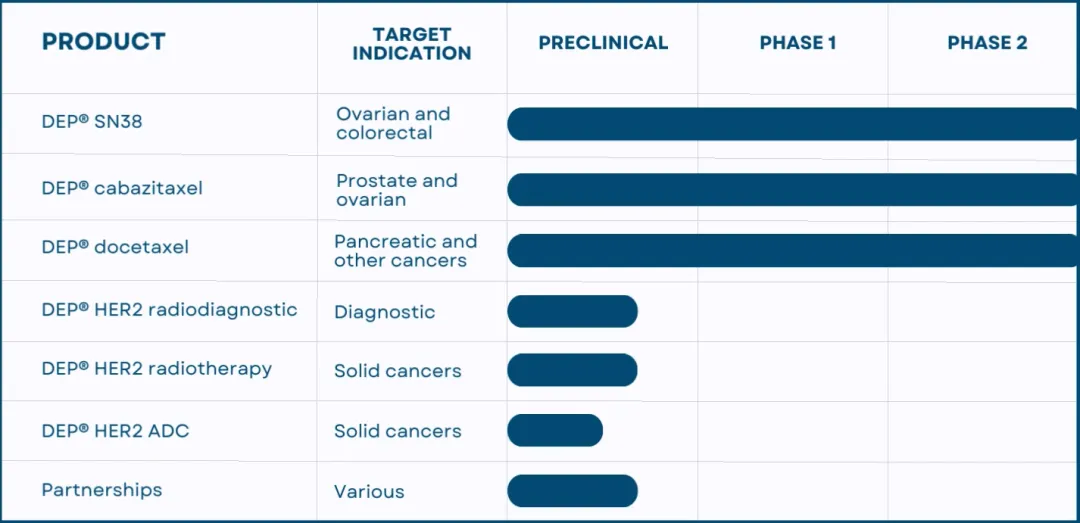 | PRODUCT | TARGET INDICATION | PRECLINICAL | PHASE 1 | PHASE 2 |
|---|---|---|---|---|
| DEP® SN38 | Ovarian and colorectal | | | |
| DEP® cabazitaxel | Prostate and ovarian | | | |
| DEP® docetaxel | Pancreatic and other cancers | | | |
| DEP® HER2 radiodiagnostic | Diagnostic | | | |
| DEP® HER2 radiotherapy | Solid cancers | | | |
| DEP® HER2 ADC | Solid cancers | | | |
| Partnerships | Various | | | |